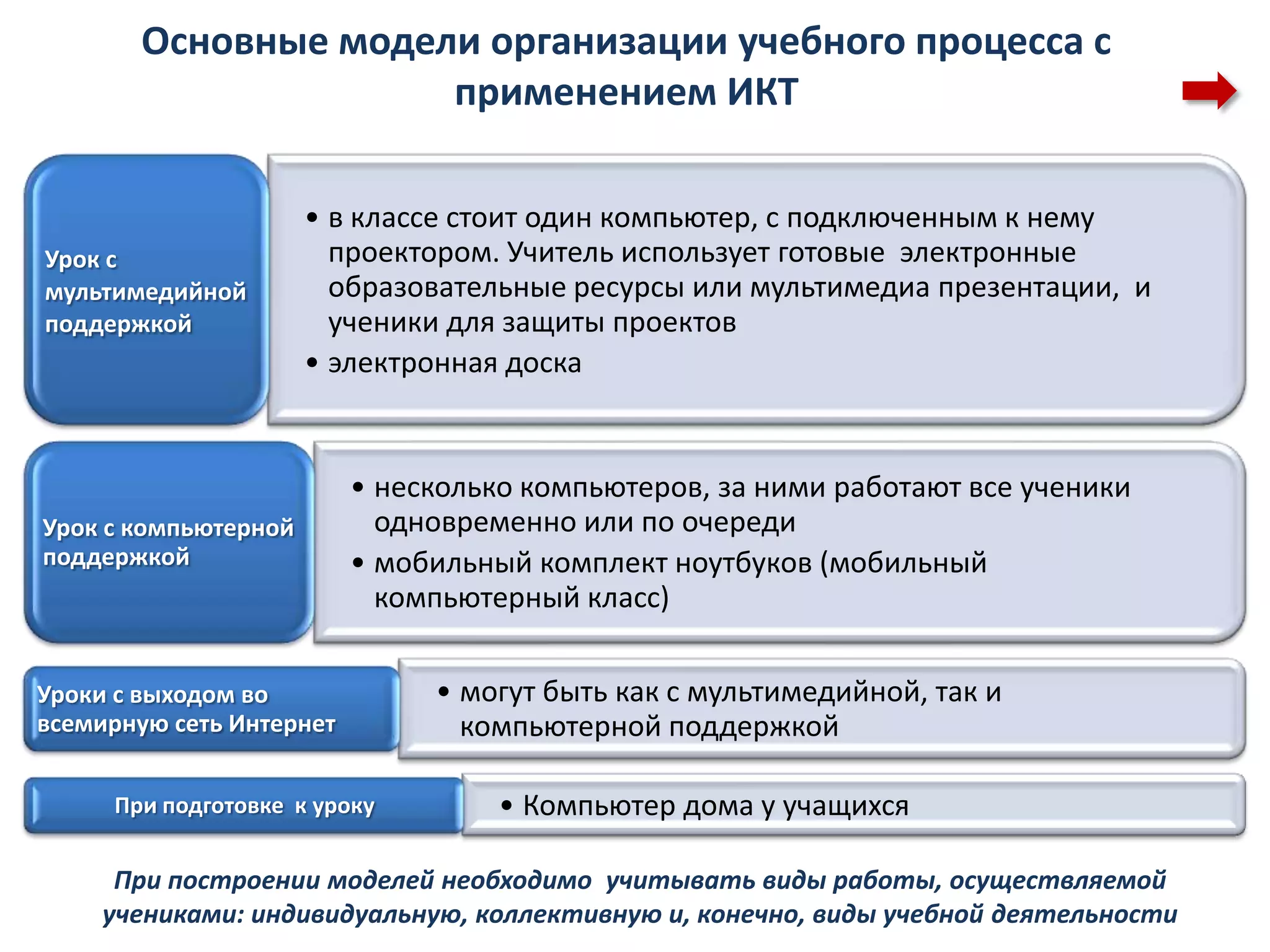 Основные модели организации учебного процесса с применением ИКТ

Урок с мультимедийной поддержкой

• в классе стоит один компьютер, с подключенным к нему проектором. Учитель использует готовые электронные образовательные ресурсы или мультимедиа презентации, и ученики для защиты проектов
• электронная доска

Урок с компьютерной поддержкой

• несколько компьютеров, за ними работают все ученики одновременно или по очереди
• мобильный комплект ноутбуков (мобильный компьютерный класс)

Уроки с выходом во всемирную сеть Интернет

• могут быть как с мультимедийной, так и компьютерной поддержкой

При подготовке к уроку

• Компьютер дома у учащихся

При построении моделей необходимо учитывать виды работы, осуществляемой учениками: индивидуальную, коллективную и, конечно, виды учебной деятельности